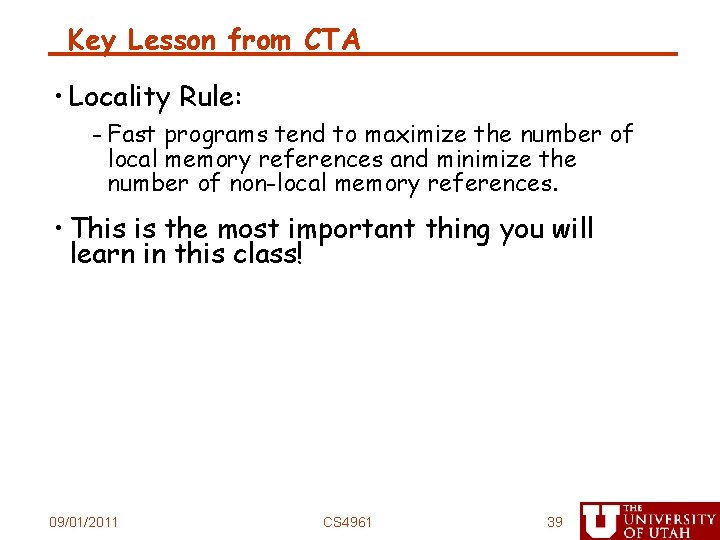 Key Lesson from CTA

• Locality Rule:

- Fast programs tend to maximize the number of local memory references and minimize the number of non-local memory references.

• This is the most important thing you will learn in this class!

09/01/2011

CS4961

39

THE UNIVERSITY OF UTAH